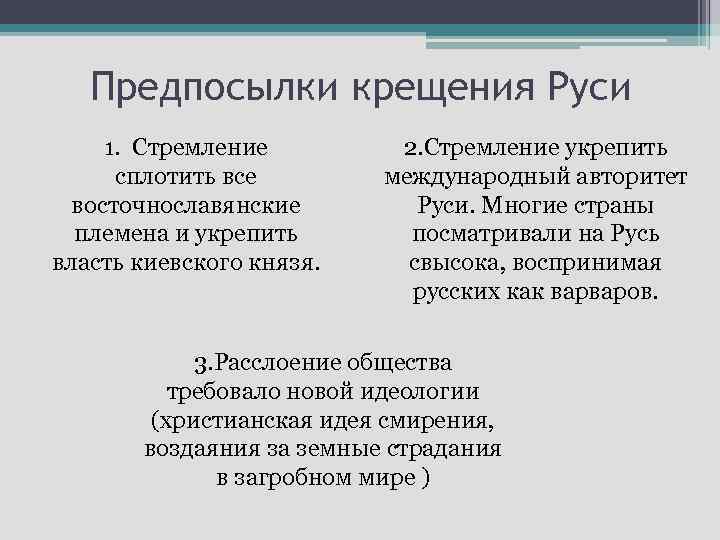 Предпосылки крещения Руси

1. Стремление сплотить все восточнославянские племена и укрепить власть киевского князя.

2.Стремление укрепить международный авторитет Руси. Многие страны посматривали на Русь свысока, воспринимая русских как варваров.

3.Расслоение общества требовало новой идеологии (христианская идея смирения, воздаяния за земные страдания в загробном мире )